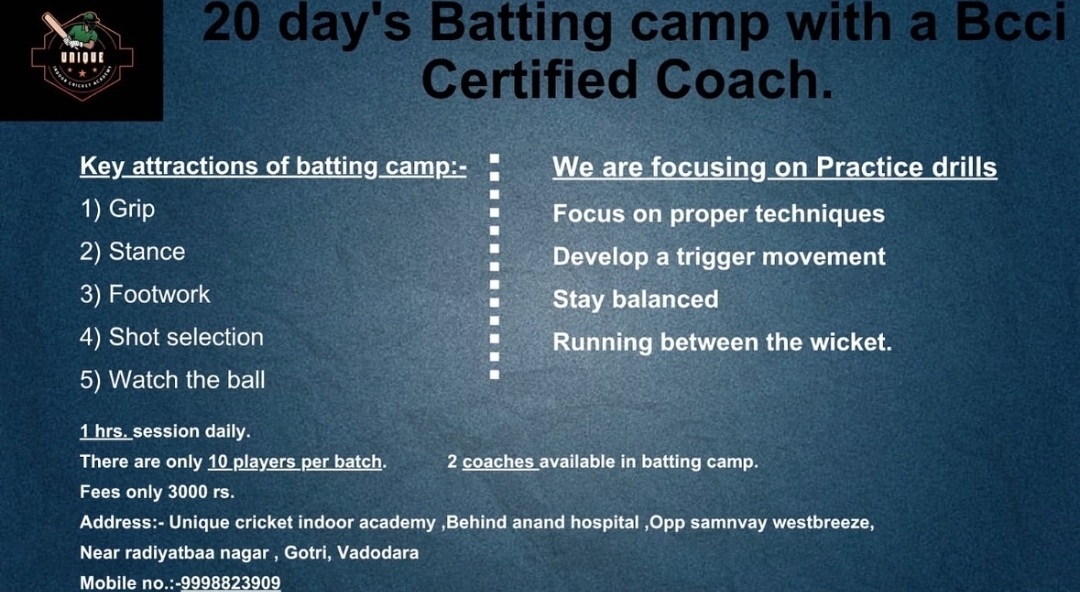 UNIQUE
INDOOR CRICKET ACADEMY

20 day's Batting camp with a Bcci Certified Coach.

Key attractions of batting camp:-
1) Grip
2) Stance
3) Footwork
4) Shot selection
5) Watch the ball

We are focusing on Practice drills
Focus on proper techniques
Develop a trigger movement
Stay balanced
Running between the wicket.

1 hrs. session daily.
There are only 10 players per batch. 2 coaches available in batting camp.
Fees only 3000 rs.
Address:- Unique cricket indoor academy ,Behind anand hospital ,Opp samnvay westbreeze, Near radiyatbaa nagar , Gotri, Vadodara
Mobile no.:-9998823909